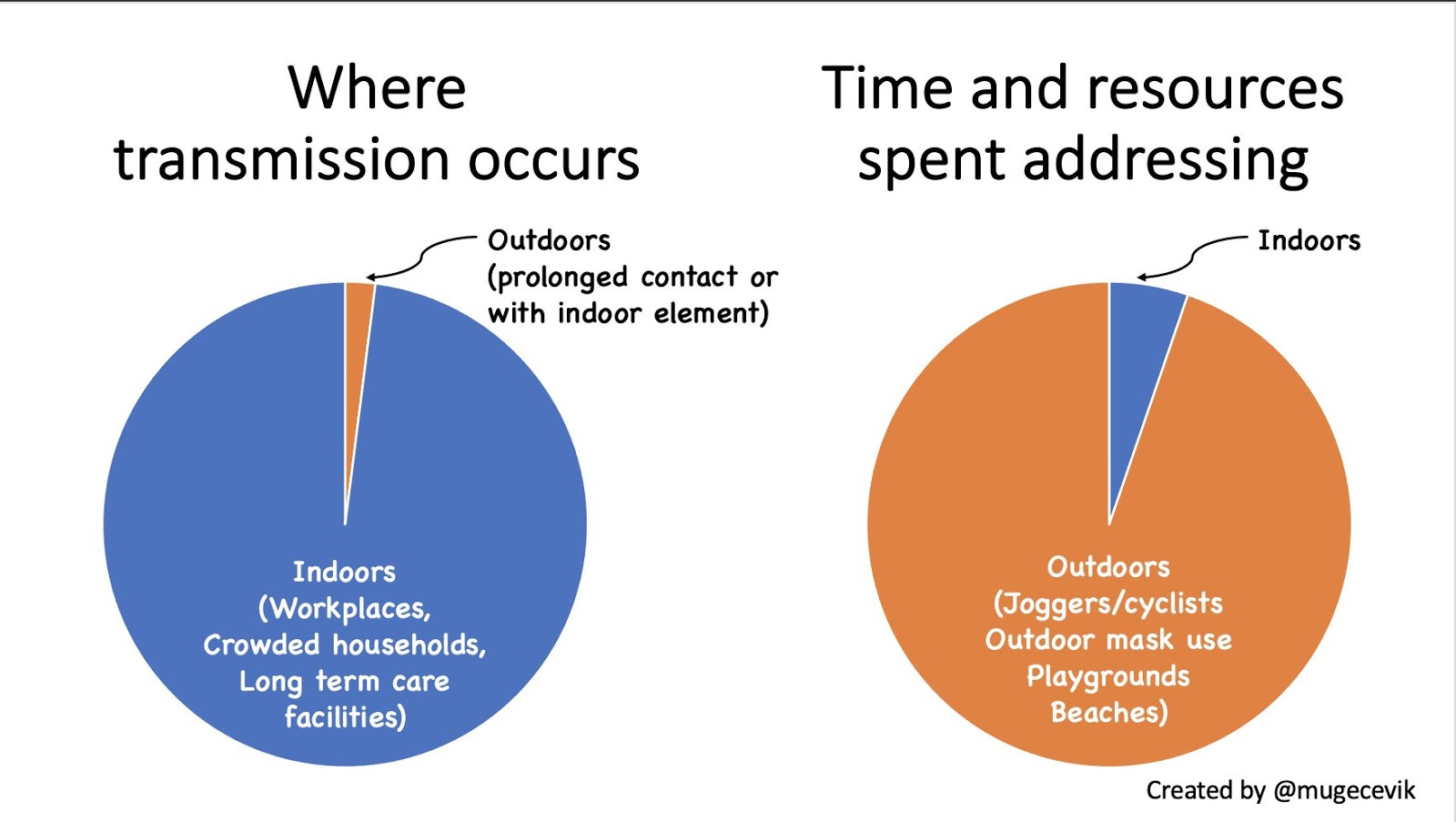 Where transmission occurs

Outdoors (prolonged contact or with indoor element)

Indoors (Workplaces, Crowded households, Long term care facilities)

Time and resources spent addressing

Indoors

Outdoors (Joggers/cyclists Outdoor mask use Playgrounds Beaches)

Created by @mugecevik